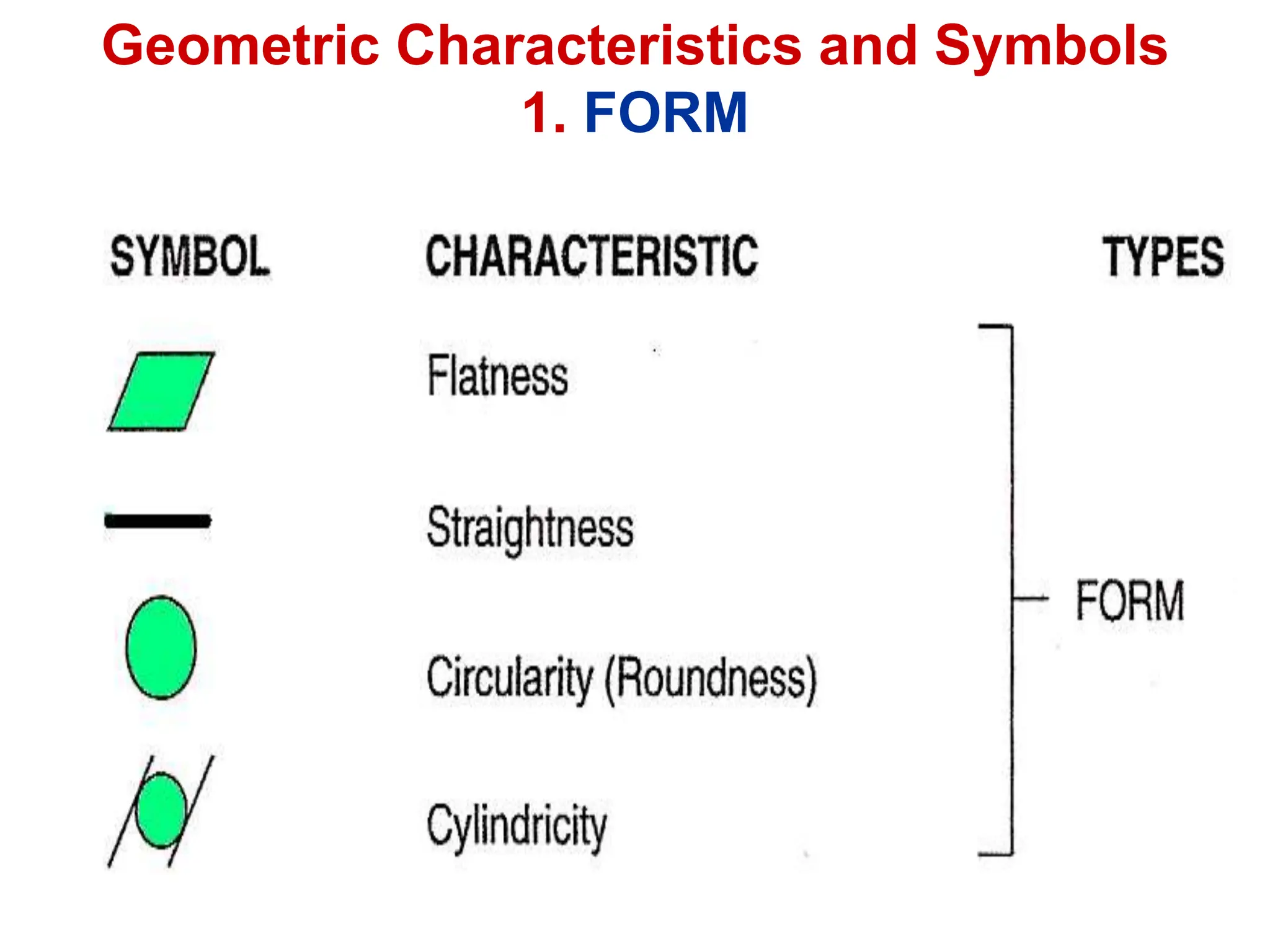 Geometric Characteristics and Symbols
1. FORM

SYMBOL CHARACTERISTIC TYPES

Flatness

Straightness

Circularity (Roundness)

Cylindricity

FORM